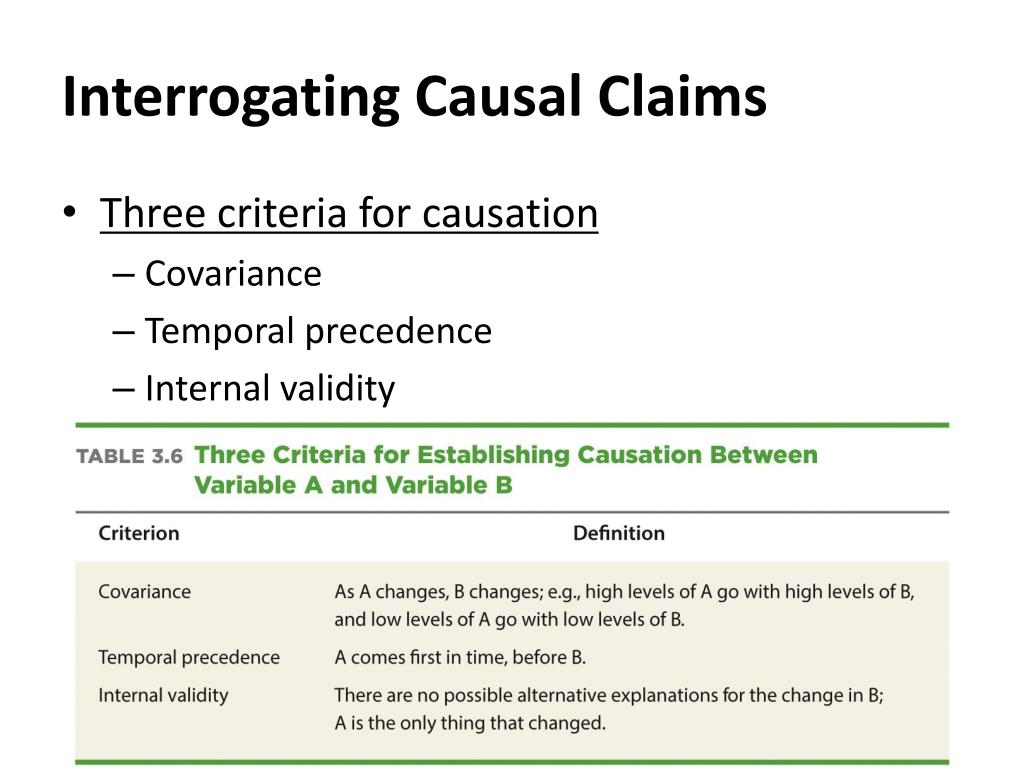 Interrogating Causal Claims

• Three criteria for causation
– Covariance
– Temporal precedence
– Internal validity

TABLE 3.6 Three Criteria for Establishing Causation Between Variable A and Variable B

| Criterion | Definition |
|---|---|
| Covariance | As A changes, B changes; e.g., high levels of A go with high levels of B, and low levels of A go with low levels of B. |
| Temporal precedence | A comes first in time, before B. |
| Internal validity | There are no possible alternative explanations for the change in B; A is the only thing that changed. |